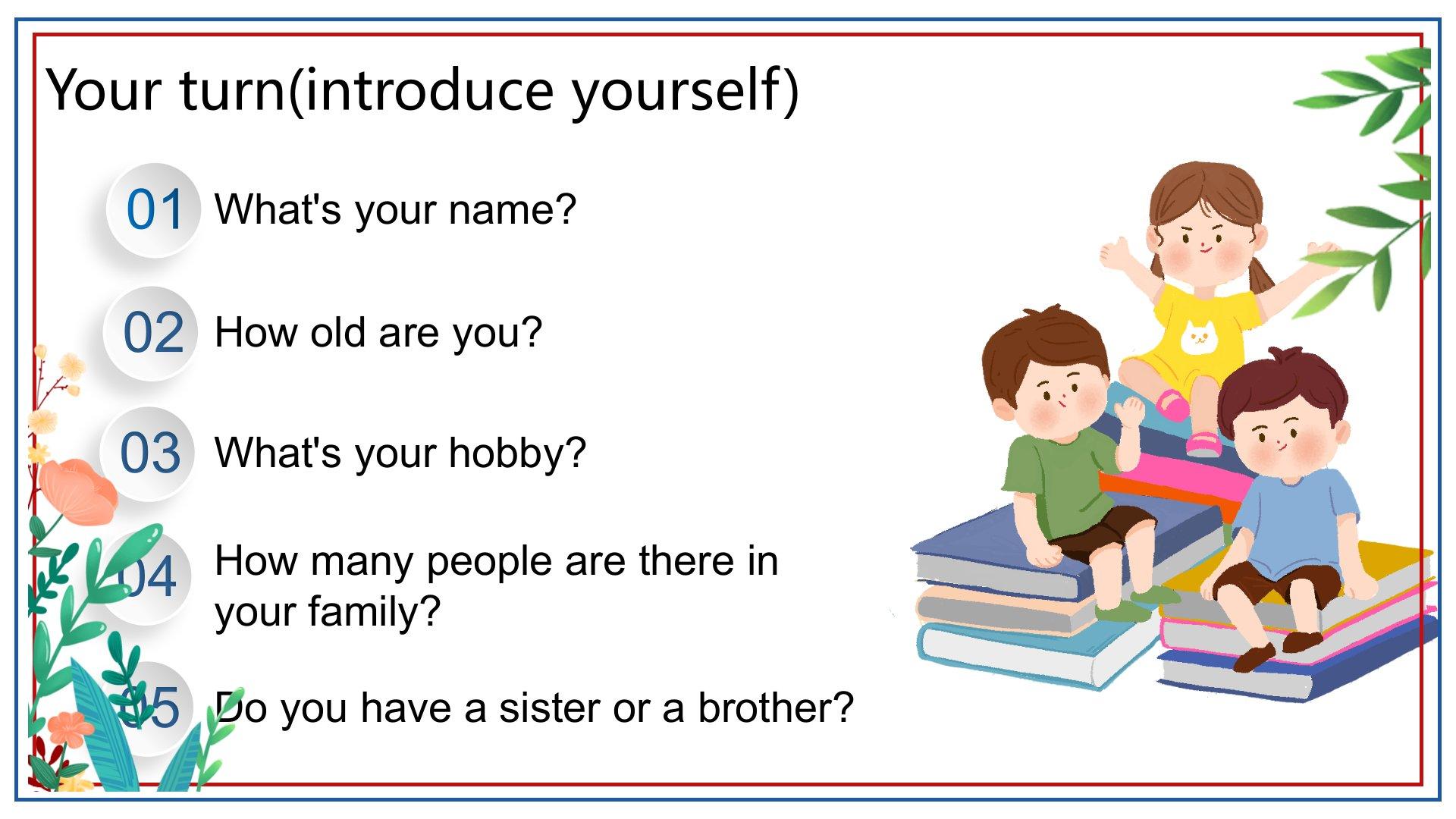 Your turn(introduce yourself)

01 What's your name?

02 How old are you?

03 What's your hobby?

04 How many people are there in your family?

05 Do you have a sister or a brother?